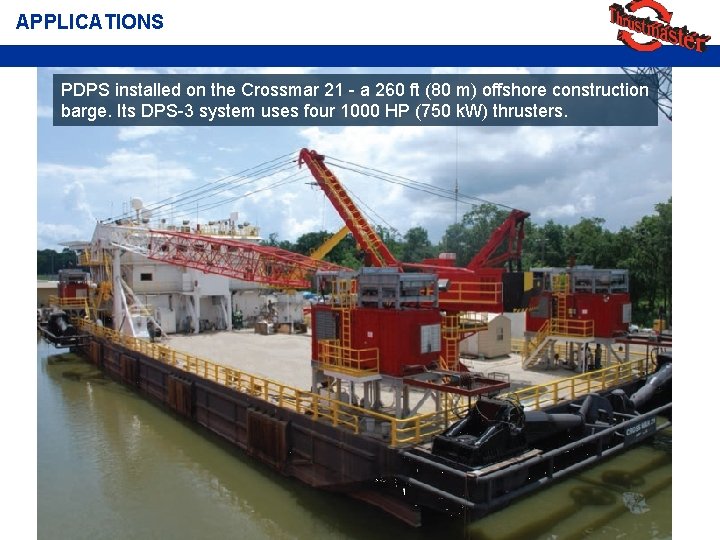 APPLICATIONS

Thrustmaster

PDPS installed on the Crossmar 21 - a 260 ft (80 m) offshore construction barge. Its DPS-3 system uses four 1000 HP (750 kW) thrusters.

CROSSMAR 21